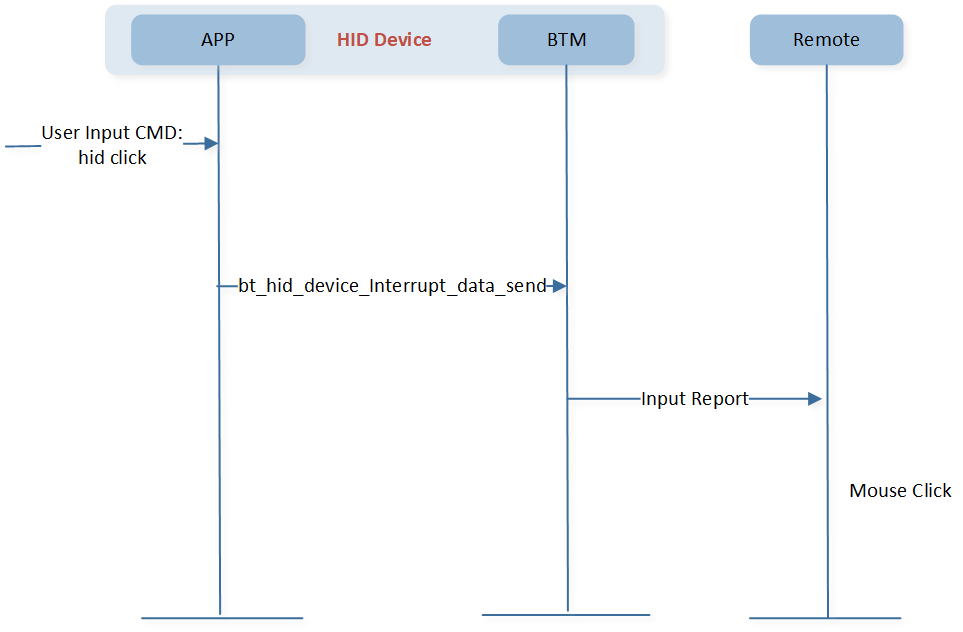 APP

HID Device

BTM

Remote

User Input CMD:
hid click

bt_hid_device_Interrupt_data_send

Input Report

Mouse Click